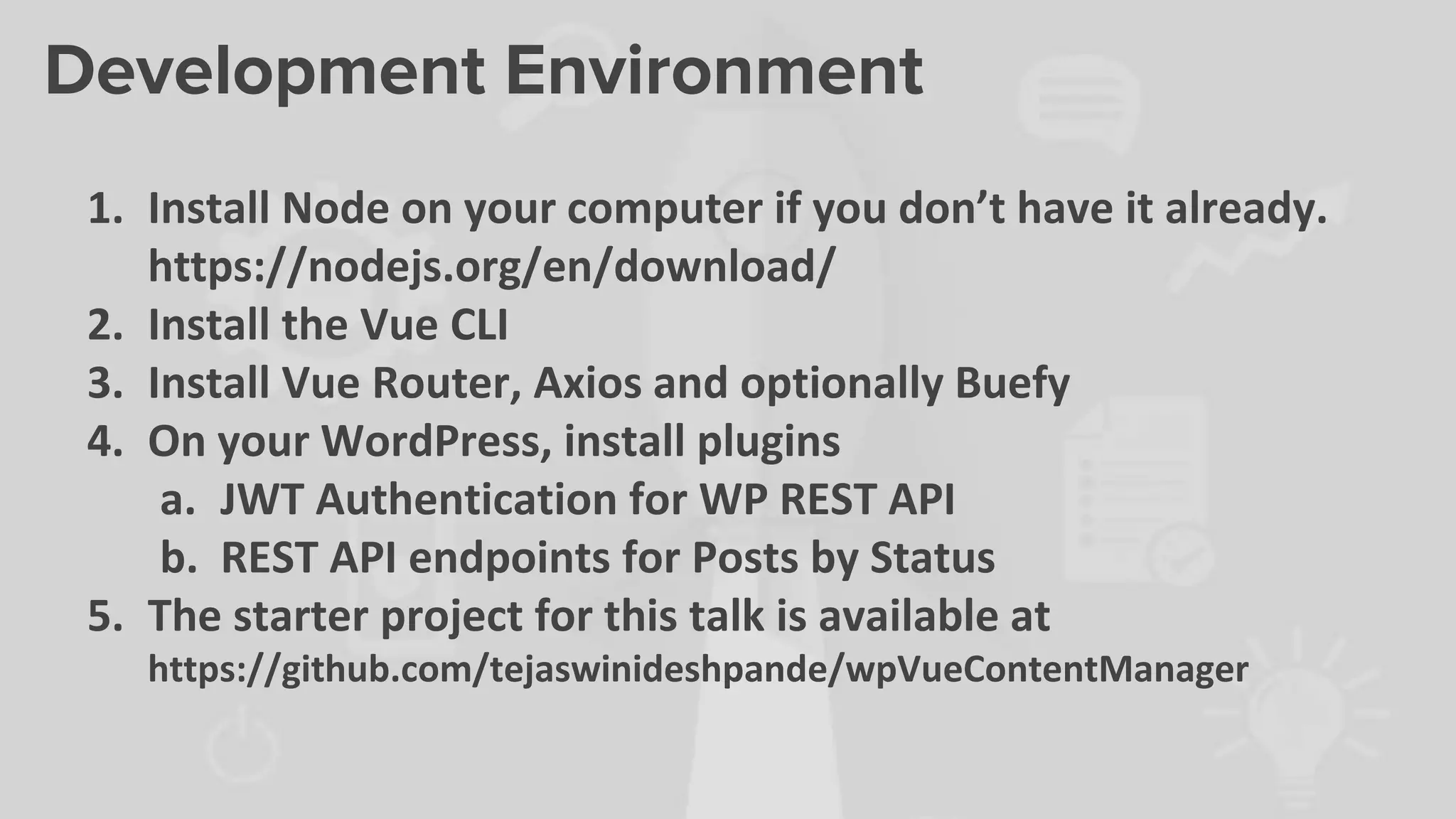 Development Environment

1. Install Node on your computer if you don’t have it already. https://nodejs.org/en/download/
2. Install the Vue CLI
3. Install Vue Router, Axios and optionally Buefy
4. On your WordPress, install plugins
   a. JWT Authentication for WP REST API
   b. REST API endpoints for Posts by Status
5. The starter project for this talk is available at https://github.com/tejaswinideshpande/wpVueContentManager